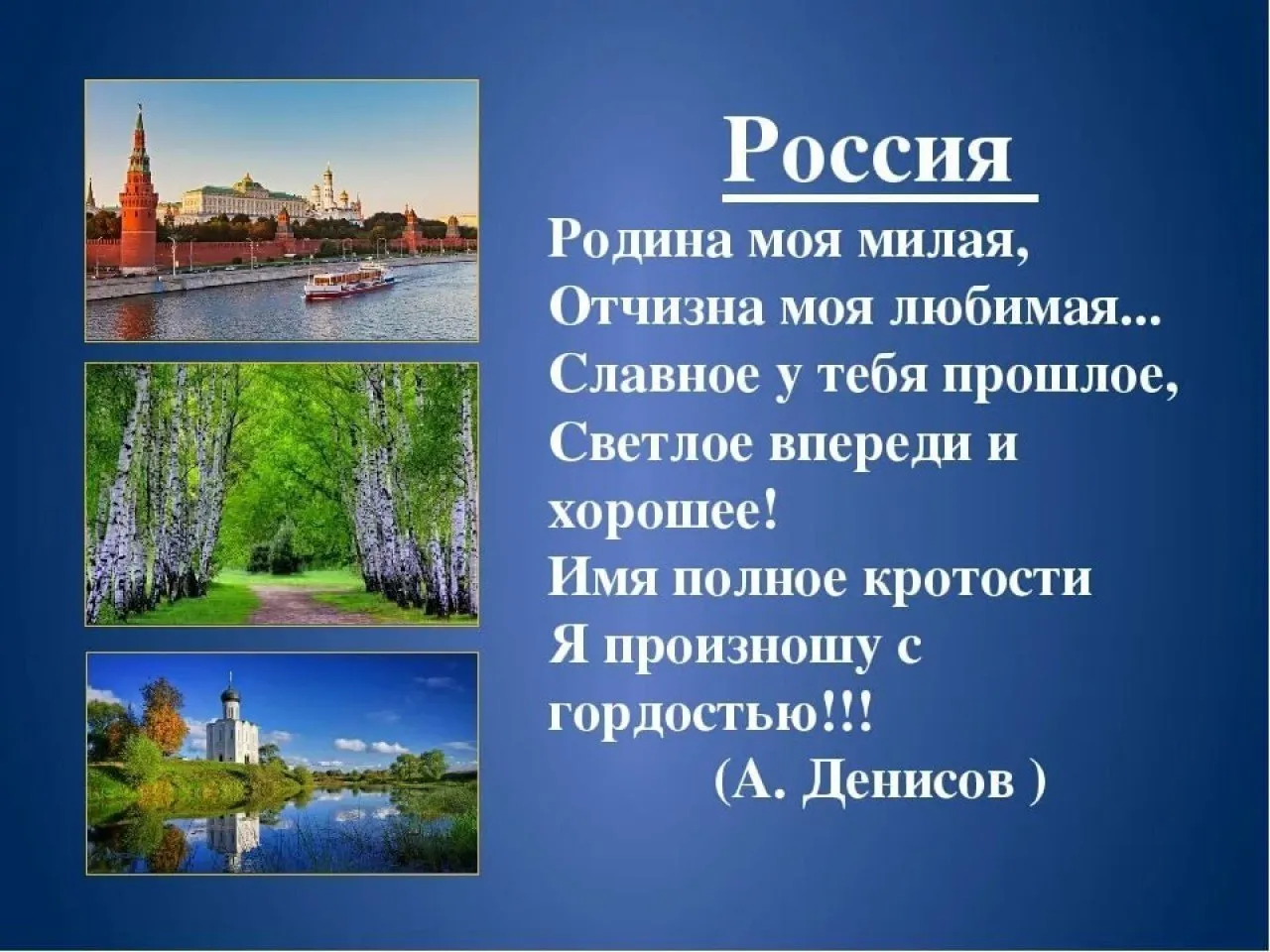 Россия

Родина моя милая,
Отчизна моя любимая...
Славное у тебя прошлое,
Светлое впереди и хорошее!
Имя полное кротости
Я произношу с гордостью!!!
(А. Денисов )